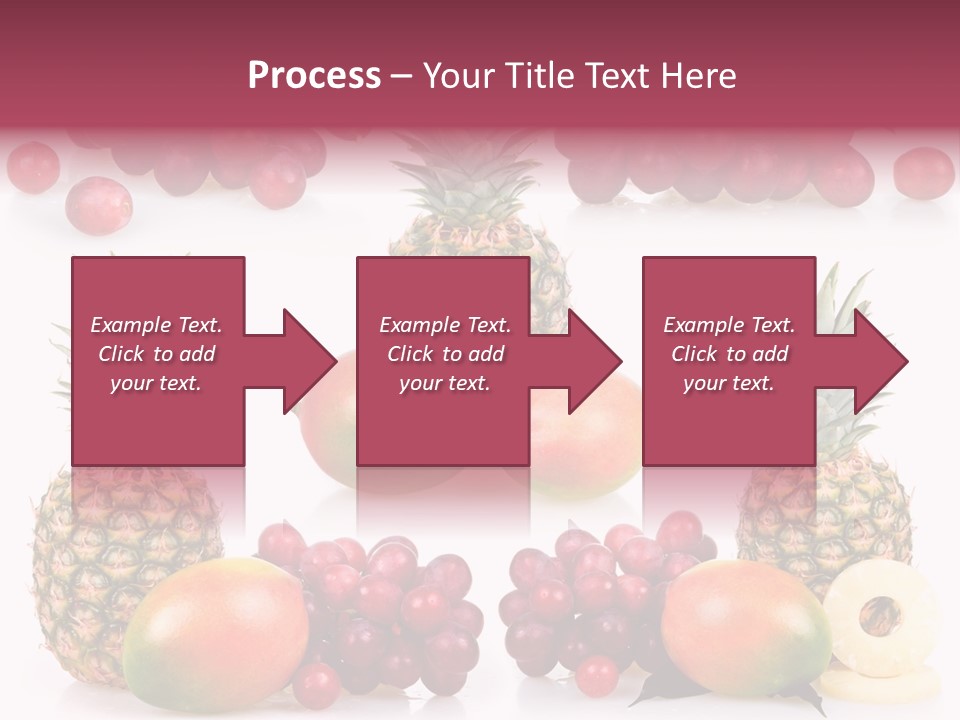 Process – Your Title Text Here

Example Text. Click to add your text.

Example Text. Click to add your text.

Example Text. Click to add your text.